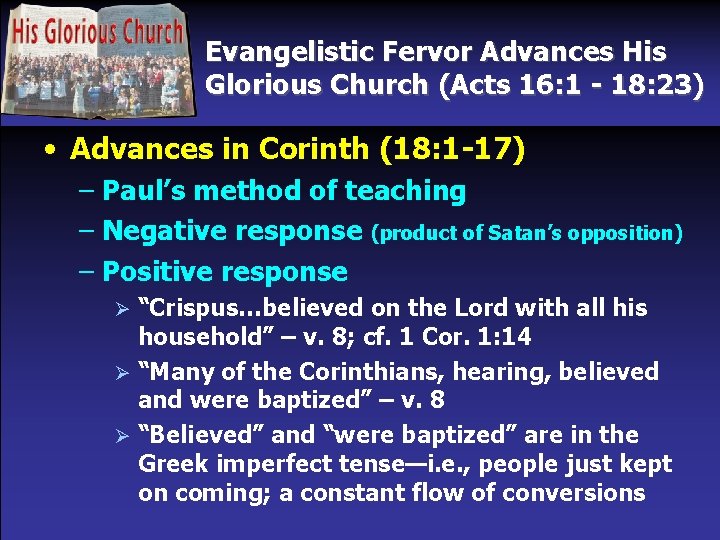 His Glorious Church

Evangelistic Fervor Advances His Glorious Church (Acts 16:1 - 18:23)

• Advances in Corinth (18:1-17)
– Paul's method of teaching
– Negative response (product of Satan's opposition)
– Positive response
➢ "Crispus…believed on the Lord with all his household" – v. 8; cf. 1 Cor. 1:14
➢ "Many of the Corinthians, hearing, believed and were baptized" – v. 8
➢ "Believed" and "were baptized" are in the Greek imperfect tense—i.e., people just kept on coming; a constant flow of conversions